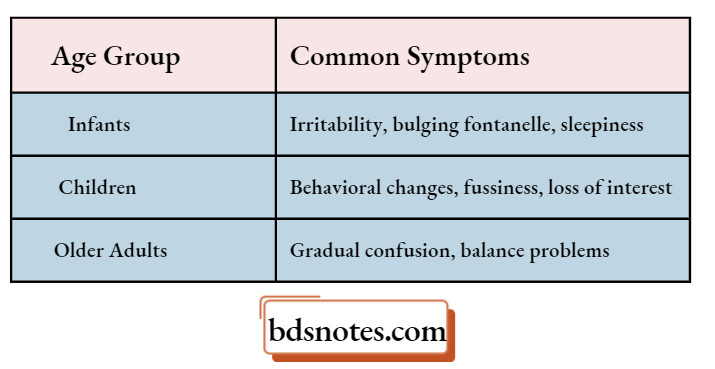 | Age Group | Common Symptoms |
|---|---|
| Infants | Irritability, bulging fontanelle, sleepiness |
| Children | Behavioral changes, fussiness, loss of interest |
| Older Adults | Gradual confusion, balance problems |

bdsnotes.com